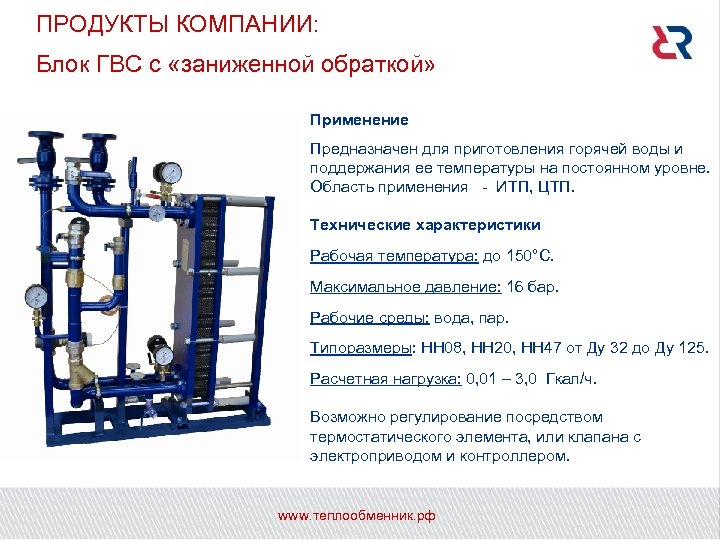 ПРОДУКТЫ КОМПАНИИ:

Блок ГВС с «заниженной обраткой»

Применение

Предназначен для приготовления горячей воды и поддержания ее температуры на постоянном уровне. Область применения - ИТП, ЦТП.

Технические характеристики

Рабочая температура: до 150°С.

Максимальное давление: 16 бар.

Рабочие среды: вода, пар.

Типоразмеры: НН08, НН20, НН47 от Ду 32 до Ду 125.

Расчетная нагрузка: 0,01 – 3,0 Гкал/ч.

Возможно регулирование посредством термостатического элемента, или клапана с электроприводом и контроллером.

www.теплообменник.рф